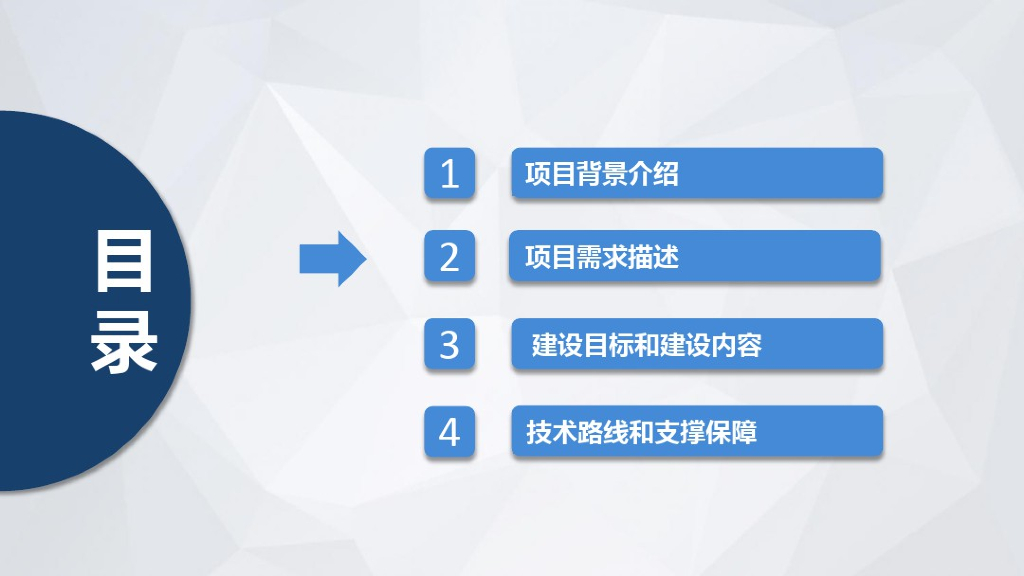 目录

1 项目背景介绍

2 项目需求描述

3 建设目标和建设内容

4 技术路线和支撑保障